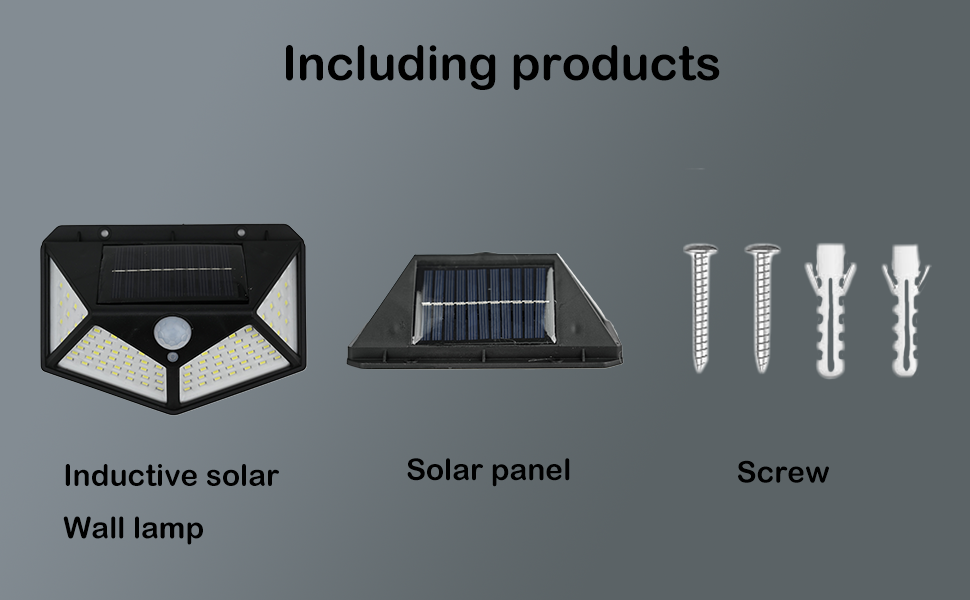 Including products

Inductive solar
Wall lamp

Solar panel

Screw